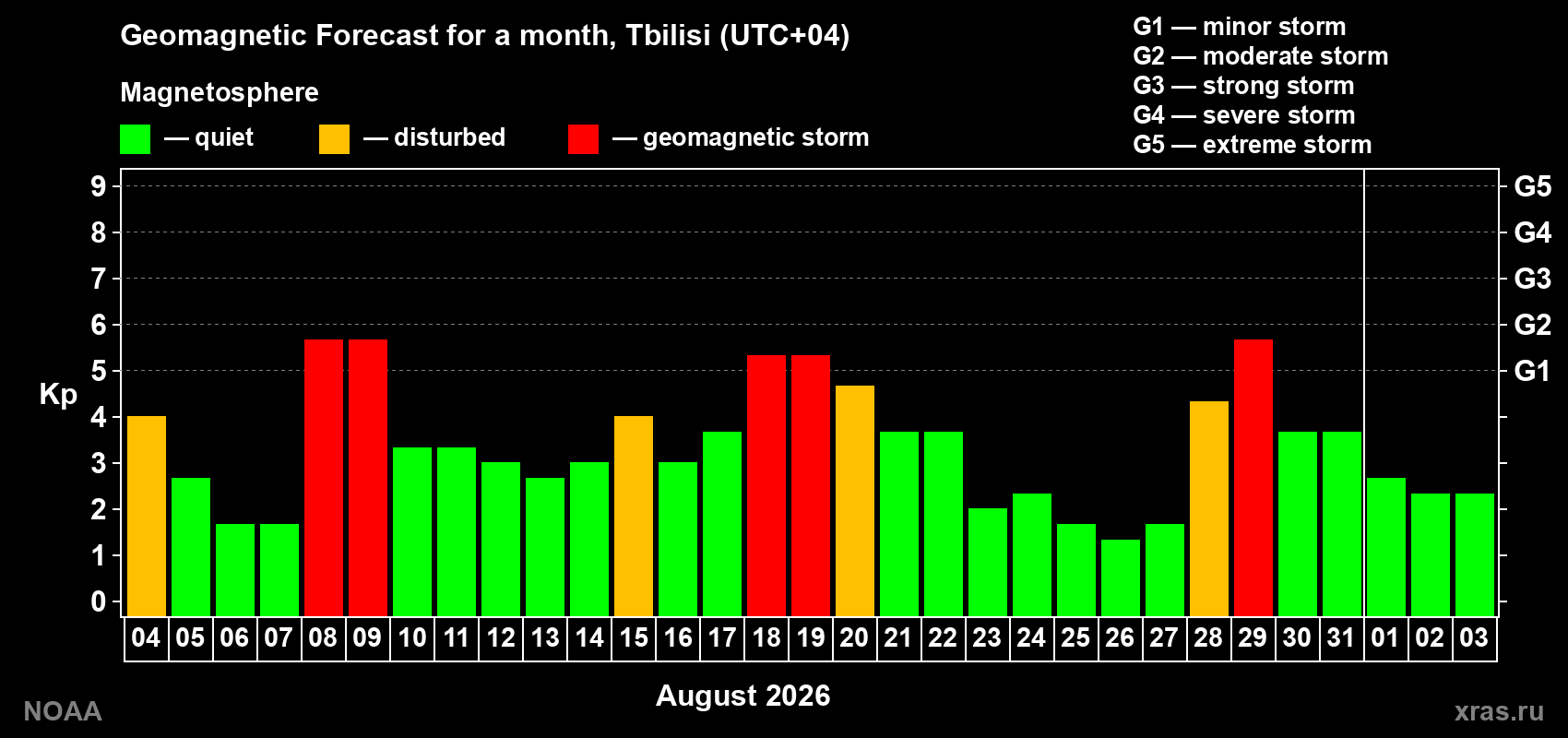 Geomagnetic Forecast for a month, Tbilisi (UTC+04)

Magnetosphere

— quiet — disturbed — geomagnetic storm

G1 — minor storm
G2 — moderate storm
G3 — strong storm
G4 — severe storm
G5 — extreme storm

Kp

9
8
7
6
5
4
3
2
1
0

G5
G4
G3
G2
G1

04 05 06 07 08 09 10 11 12 13 14 15 16 17 18 19 20 21 22 23 24 25 26 27 28 29 30 31 01 02 03

August 2026

NOAA

xras.ru